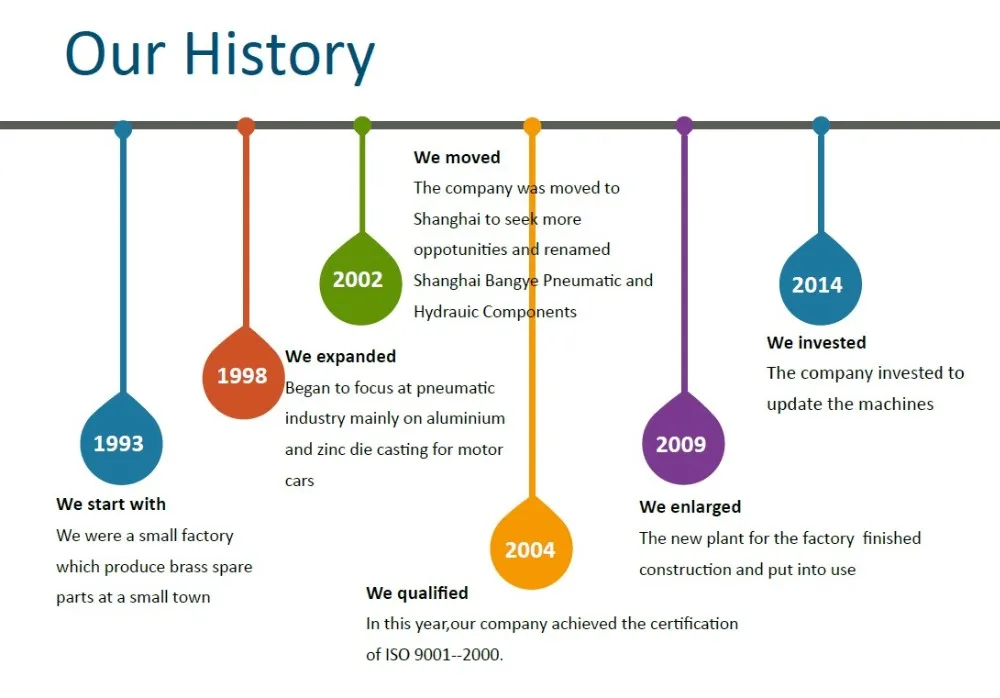 Our History

1993

We start with

We were a small factory which produce brass spare parts at a small town

1998

We expanded

Began to focus at pneumatic industry mainly on aluminium and zinc die casting for motor cars

2002

We moved

The company was moved to Shanghai to seek more oppotunities and renamed Shanghai Bangye Pneumatic and Hydrauic Components

2004

We qualified

In this year,our company achieved the certification of ISO 9001--2000.

2009

We enlarged

The new plant for the factory finished construction and put into use

2014

We invested

The company invested to update the machines